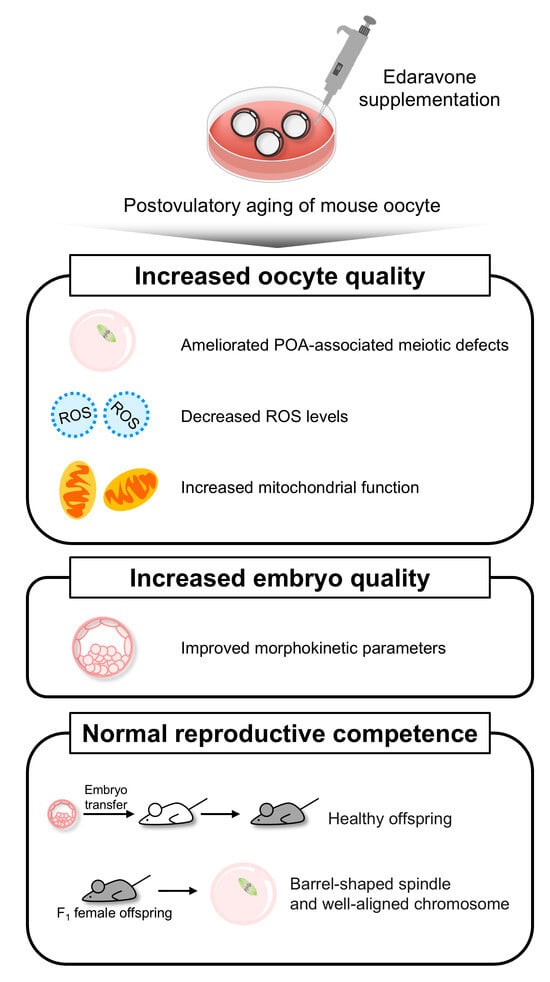 Edaravone supplementation

Postovulatory aging of mouse oocyte

Increased oocyte quality

Ameliorated POA-associated meiotic defects

ROS ROS

Decreased ROS levels

Increased mitochondrial function

Increased embryo quality

Improved morphokinetic parameters

Normal reproductive competence

Embryo transfer

Healthy offspring

$F_1$ female offspring

Barrel-shaped spindle and well-aligned chromosome